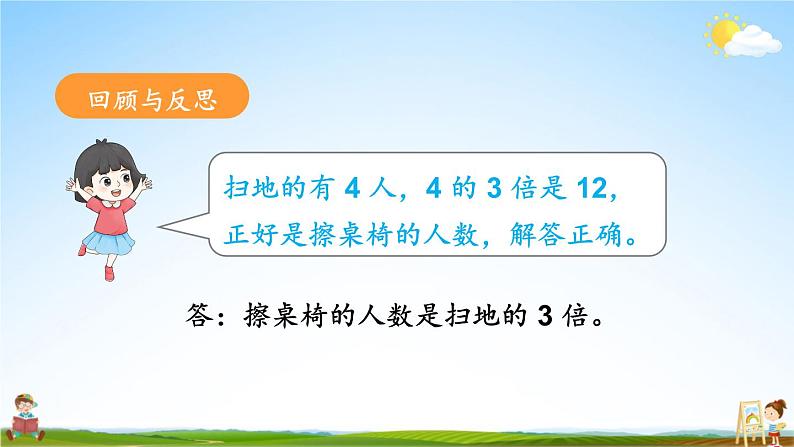 回顾与反思

扫地的有 4 人，4 的 3 倍是 12，正好是擦桌椅的人数，解答正确。

答：擦桌椅的人数是扫地的 3 倍。